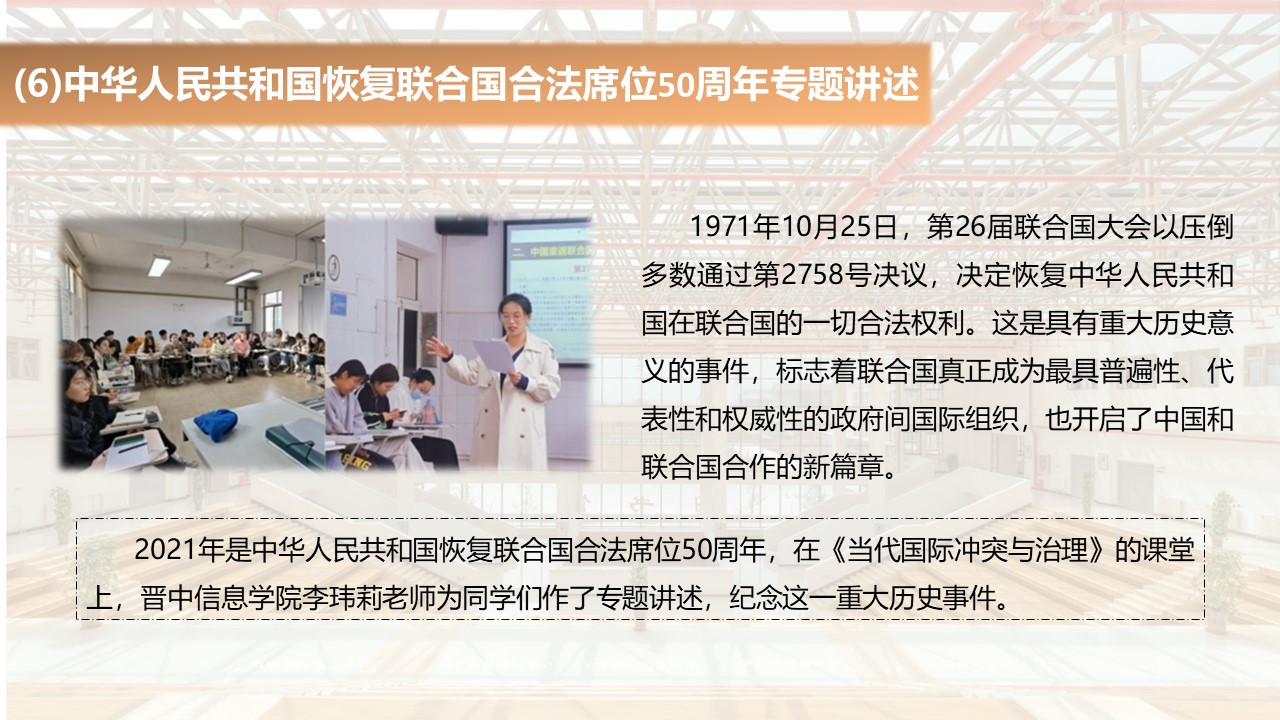 (6)中华人民共和国恢复联合国合法席位50周年专题讲述

1971年10月25日，第26届联合国大会以压倒多数通过第2758号决议，决定恢复中华人民共和国在联合国的一切合法权利。这是具有重大历史意义的事件，标志着联合国真正成为最具普遍性、代表性和权威性的政府间国际组织，也开启了中国和联合国合作的新篇章。

2021年是中华人民共和国恢复联合国合法席位50周年，在《当代国际冲突与治理》的课堂上，晋中信息学院李玮莉老师为同学们作了专题讲述，纪念这一重大历史事件。